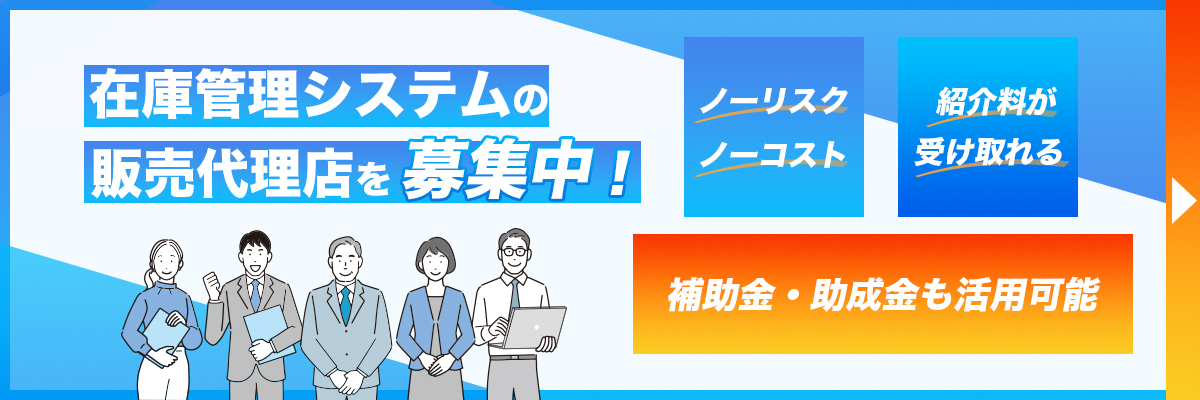 在庫管理システムの
販売代理店を募集中！

ノーリスク
ノーコスト

紹介料が
受け取れる

補助金・助成金も活用可能